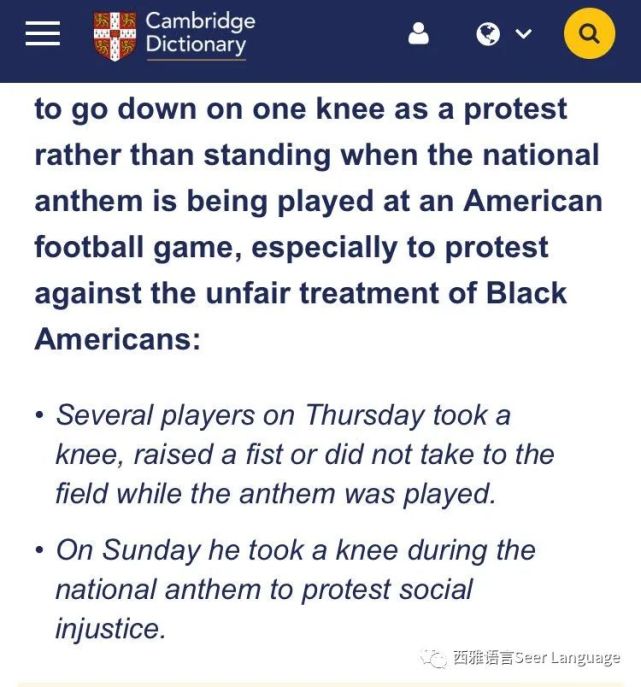 Cambridge Dictionary

to go down on one knee as a protest rather than standing when the national anthem is being played at an American football game, especially to protest against the unfair treatment of Black Americans:

• Several players on Thursday took a knee, raised a fist or did not take to the field while the anthem was played.

• On Sunday he took a knee during the national anthem to protest social injustice.

西雅语言Seer Language